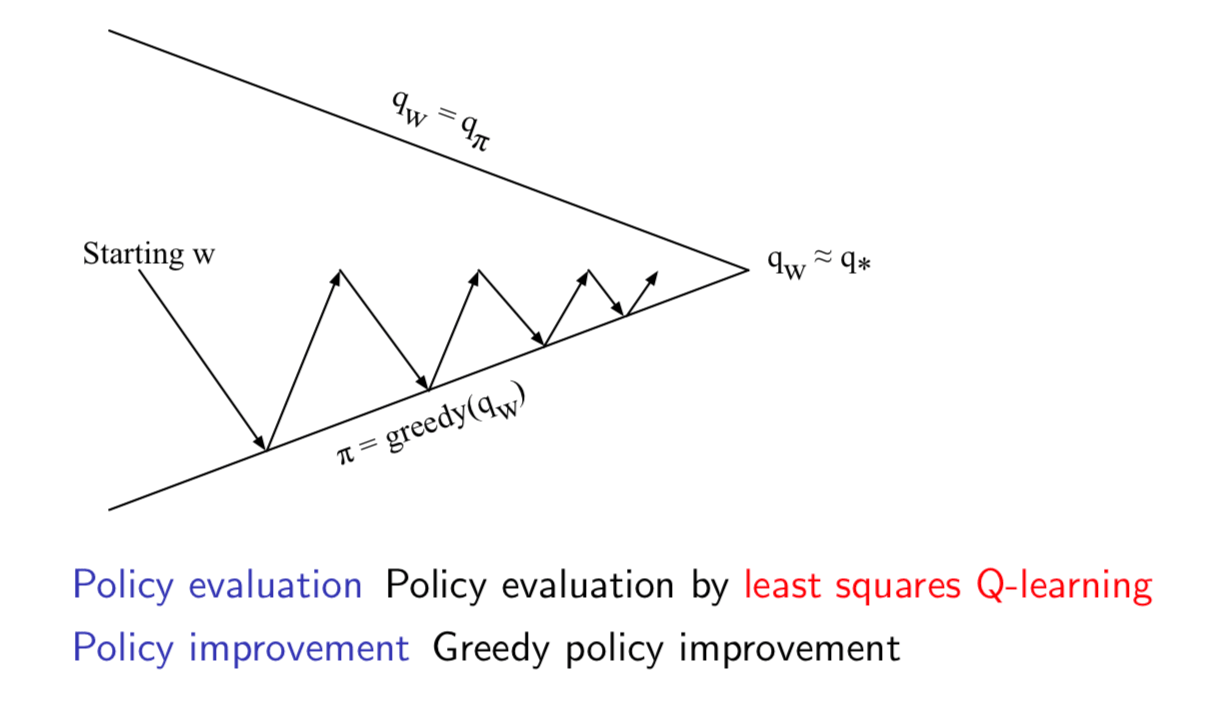 $q_w = q_\pi$

Starting w

$q_w \approx q_*$

$\pi = \text{greedy}(q_w)$

Policy evaluation Policy evaluation by least squares Q-learning
Policy improvement Greedy policy improvement